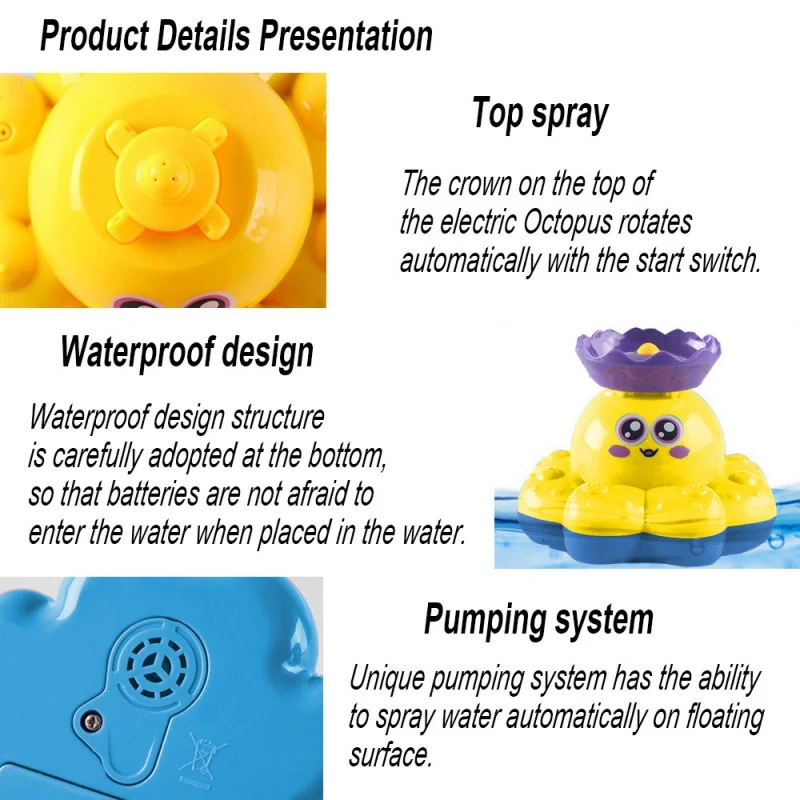 Product Details Presentation

Top spray

The crown on the top of the electric Octopus rotates automatically with the start switch.

Waterproof design

Waterproof design structure is carefully adopted at the bottom, so that batteries are not afraid to enter the water when placed in the water.

Pumping system

Unique pumping system has the ability to spray water automatically on floating surface.